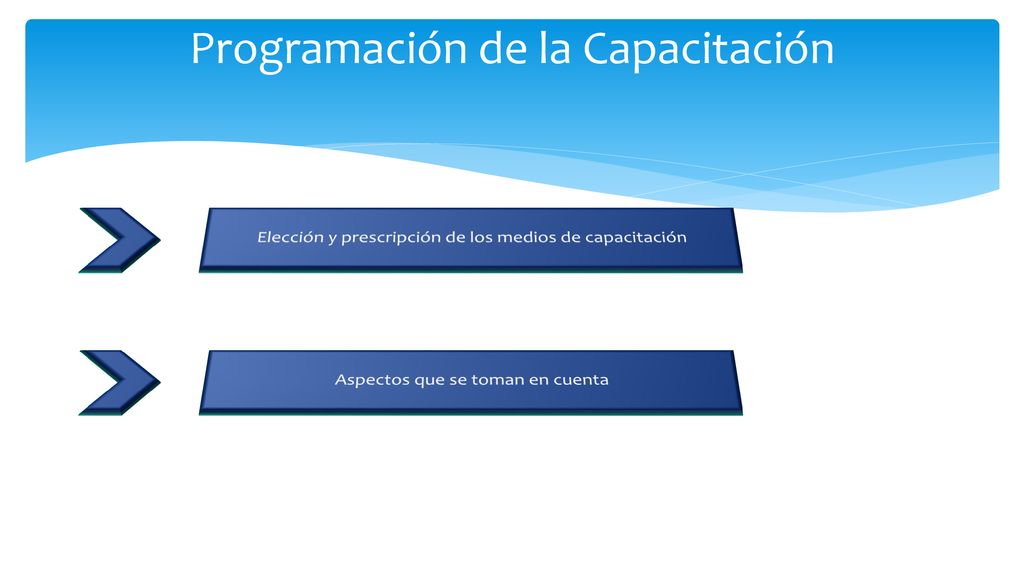 Programación de la Capacitación

Elección y prescripción de los medios de capacitación

Aspectos que se toman en cuenta